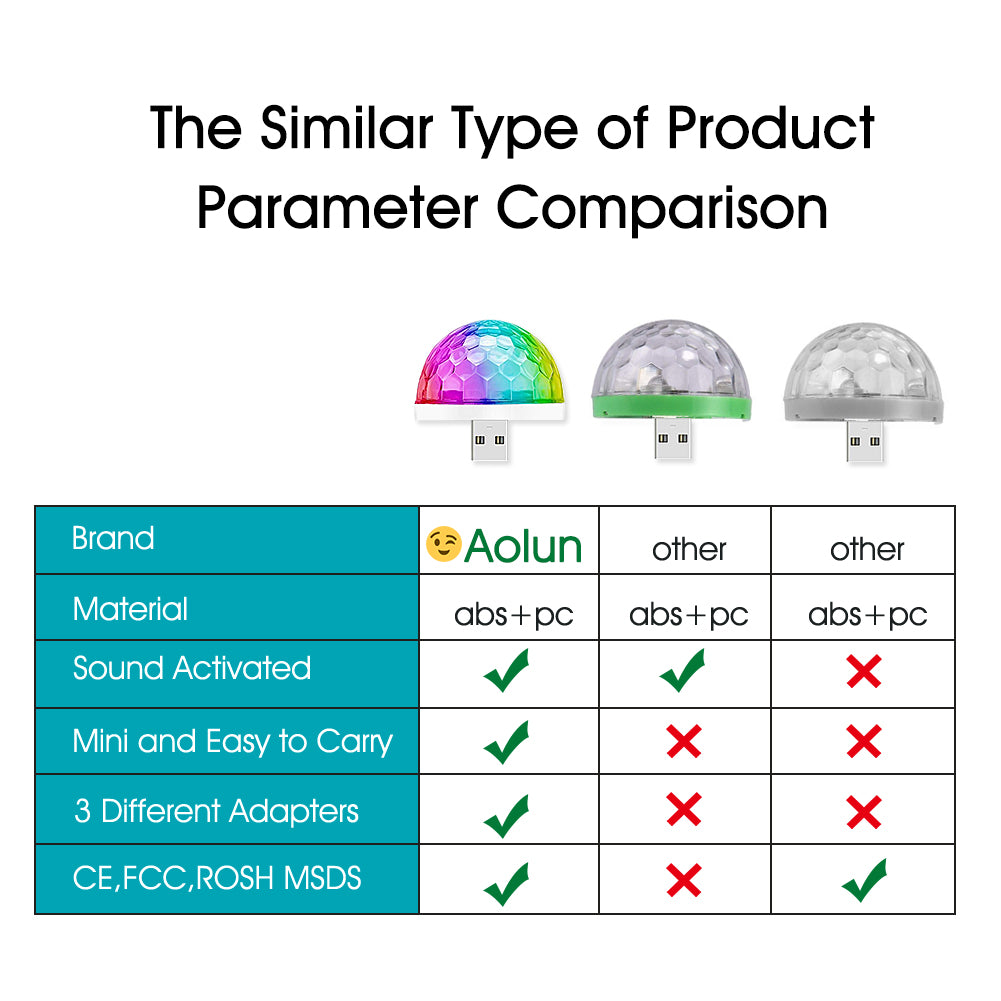 The Similar Type of Product Parameter Comparison

| Brand | Aolun | other | other |
|---|---|---|---|
| Material | abs+pc | abs+pc | abs+pc |
| Sound Activated | ✓ | ✓ | ✗ |
| Mini and Easy to Carry | ✓ | ✗ | ✗ |
| 3 Different Adapters | ✓ | ✗ | ✗ |
| CE,FCC,ROSH MSDS | ✓ | ✗ | ✓ |